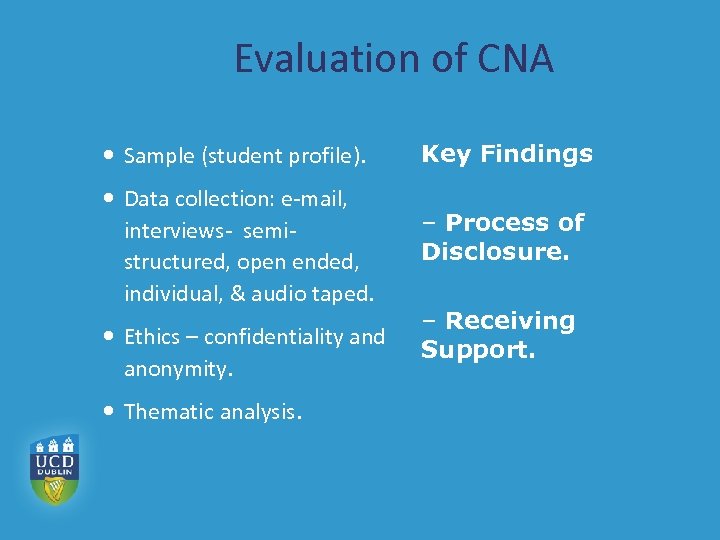 Evaluation of CNA

• Sample (student profile).

• Data collection: e-mail, interviews- semi-structured, open ended, individual, & audio taped.

• Ethics – confidentiality and anonymity.

• Thematic analysis.

Key Findings

– Process of Disclosure.

– Receiving Support.

UCD DUBLIN